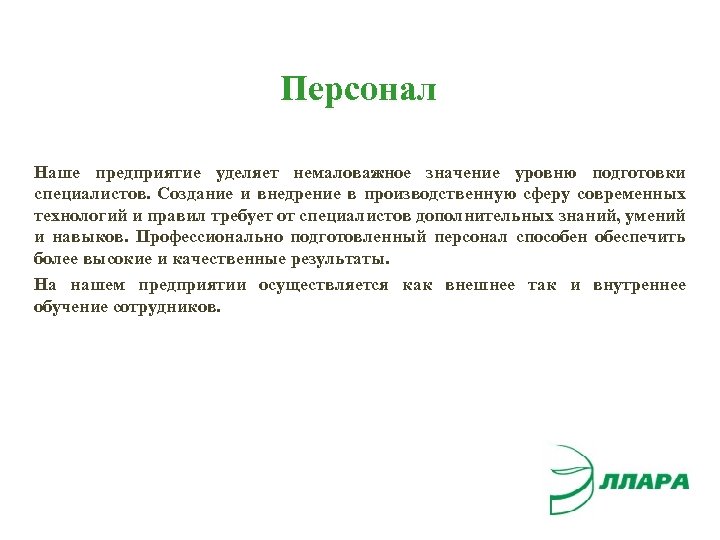 Персонал

Наше предприятие уделяет немаловажное значение уровню подготовки специалистов. Создание и внедрение в производственную сферу современных технологий и правил требует от специалистов дополнительных знаний, умений и навыков. Профессионально подготовленный персонал способен обеспечить более высокие и качественные результаты.

На нашем предприятии осуществляется как внешнее так и внутреннее обучение сотрудников.

ЛЛАРА